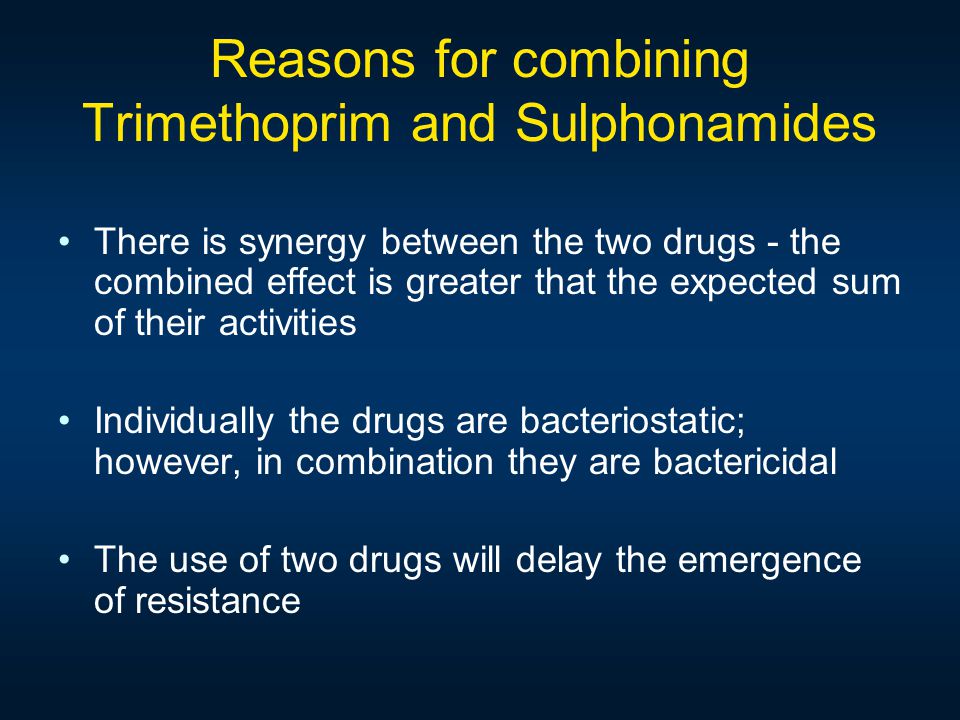 Reasons for combining Trimethoprim and Sulphonamides

• There is synergy between the two drugs - the combined effect is greater that the expected sum of their activities

• Individually the drugs are bacteriostatic; however, in combination they are bactericidal

• The use of two drugs will delay the emergence of resistance